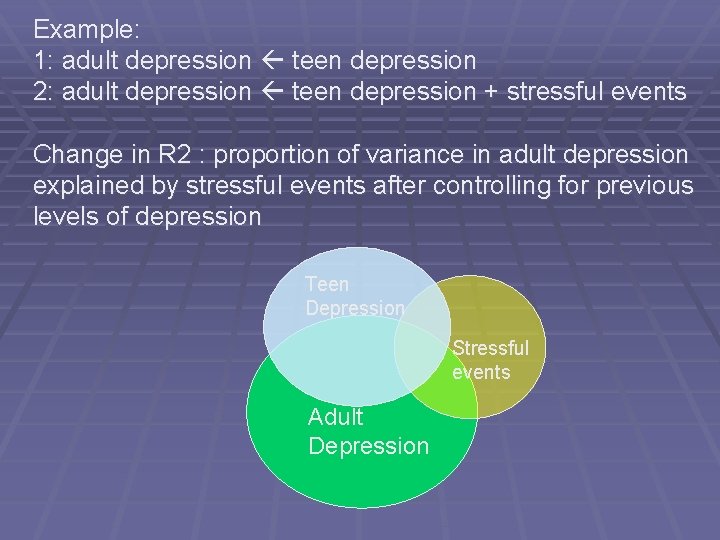 Example:
1: adult depression ← teen depression
2: adult depression ← teen depression + stressful events

Change in R2 : proportion of variance in adult depression explained by stressful events after controlling for previous levels of depression

Teen Depression

Stressful events

Adult Depression